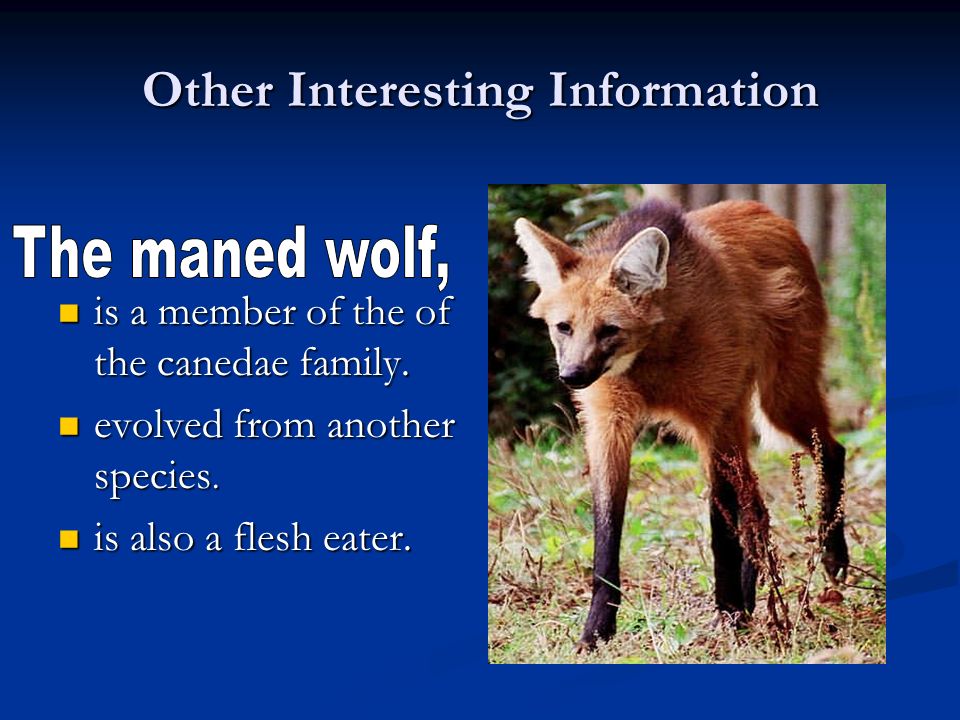 Other Interesting Information

The maned wolf,

- is a member of the of the canedae family.
- evolved from another species.
- is also a flesh eater.